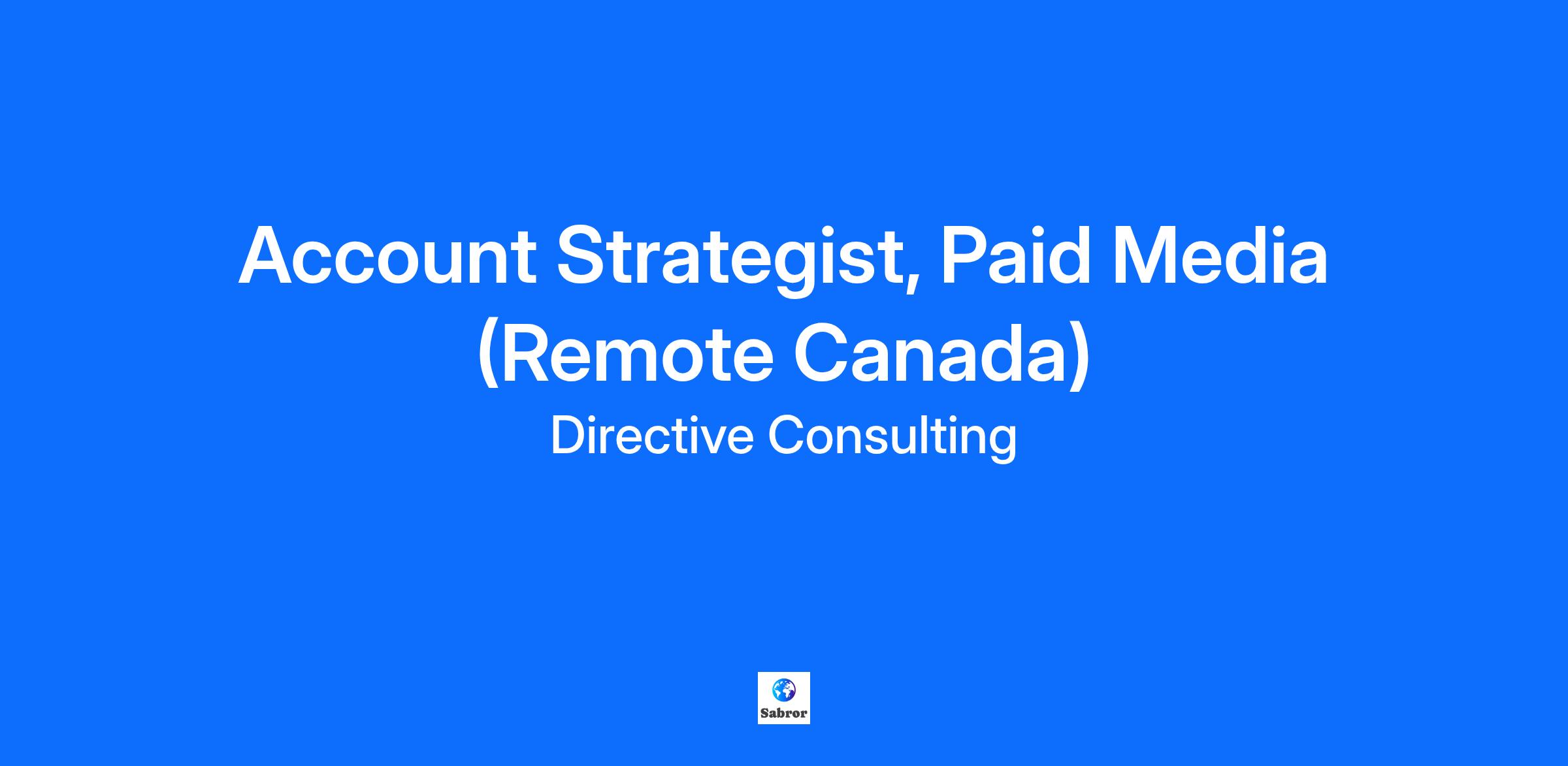 Account Strategist, Paid Media (Remote Canada)

Directive Consulting

Sabror